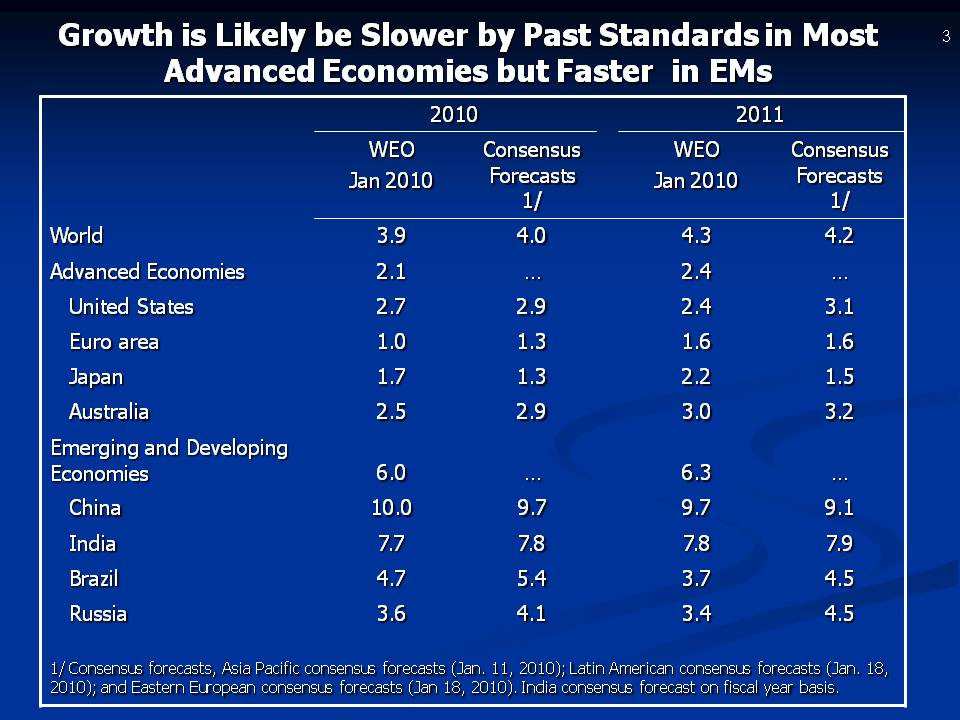 Growth is Likely be Slower by Past Standards in Most Advanced Economies but Faster in EMs

3

| | 2010 | | 2011 | |
|---|---|---|---|---|
| | WEO Jan 2010 | Consensus Forecasts 1/ | WEO Jan 2010 | Consensus Forecasts 1/ |
| World | 3.9 | 4.0 | 4.3 | 4.2 |
| Advanced Economies | 2.1 | … | 2.4 | … |
| United States | 2.7 | 2.9 | 2.4 | 3.1 |
| Euro area | 1.0 | 1.3 | 1.6 | 1.6 |
| Japan | 1.7 | 1.3 | 2.2 | 1.5 |
| Australia | 2.5 | 2.9 | 3.0 | 3.2 |
| Emerging and Developing Economies | 6.0 | … | 6.3 | … |
| China | 10.0 | 9.7 | 9.7 | 9.1 |
| India | 7.7 | 7.8 | 7.8 | 7.9 |
| Brazil | 4.7 | 5.4 | 3.7 | 4.5 |
| Russia | 3.6 | 4.1 | 3.4 | 4.5 |

1/ Consensus forecasts, Asia Pacific consensus forecasts (Jan. 11, 2010); Latin American consensus forecasts (Jan. 18, 2010); and Eastern European consensus forecasts (Jan 18, 2010). India consensus forecast on fiscal year basis.